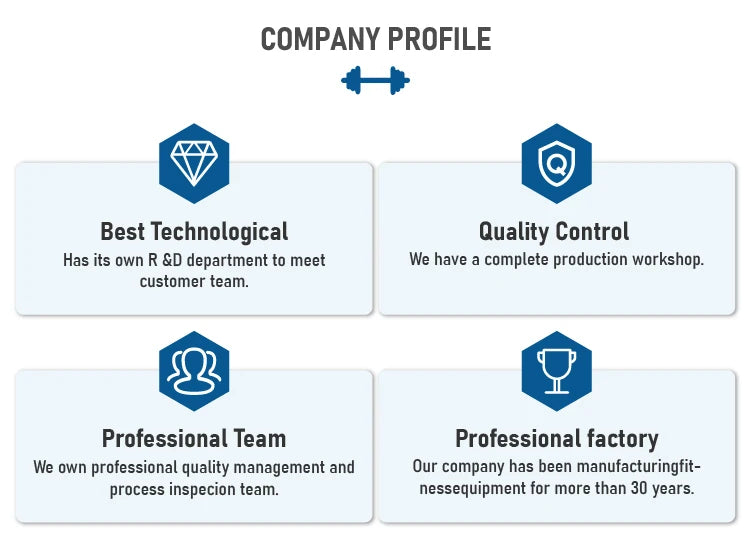 COMPANY PROFILE

Best Technological
Has its own R &D department to meet customer team.

Quality Control
We have a complete production workshop.

Professional Team
We own professional quality management and process inspecion team.

Professional factory
Our company has been manufacturingfitnessequipment for more than 30 years.